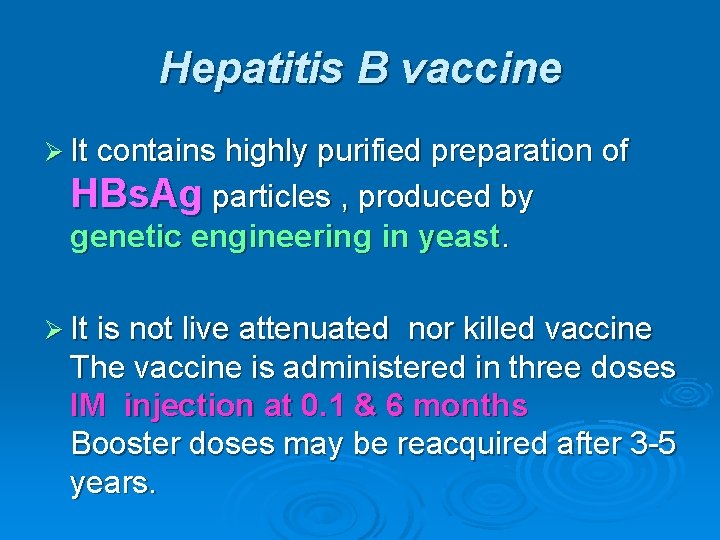 Hepatitis B vaccine

➢ It contains highly purified preparation of HBsAg particles , produced by genetic engineering in yeast.

➢ It is not live attenuated nor killed vaccine The vaccine is administered in three doses IM injection at 0.1 & 6 months Booster doses may be reacquired after 3-5 years.